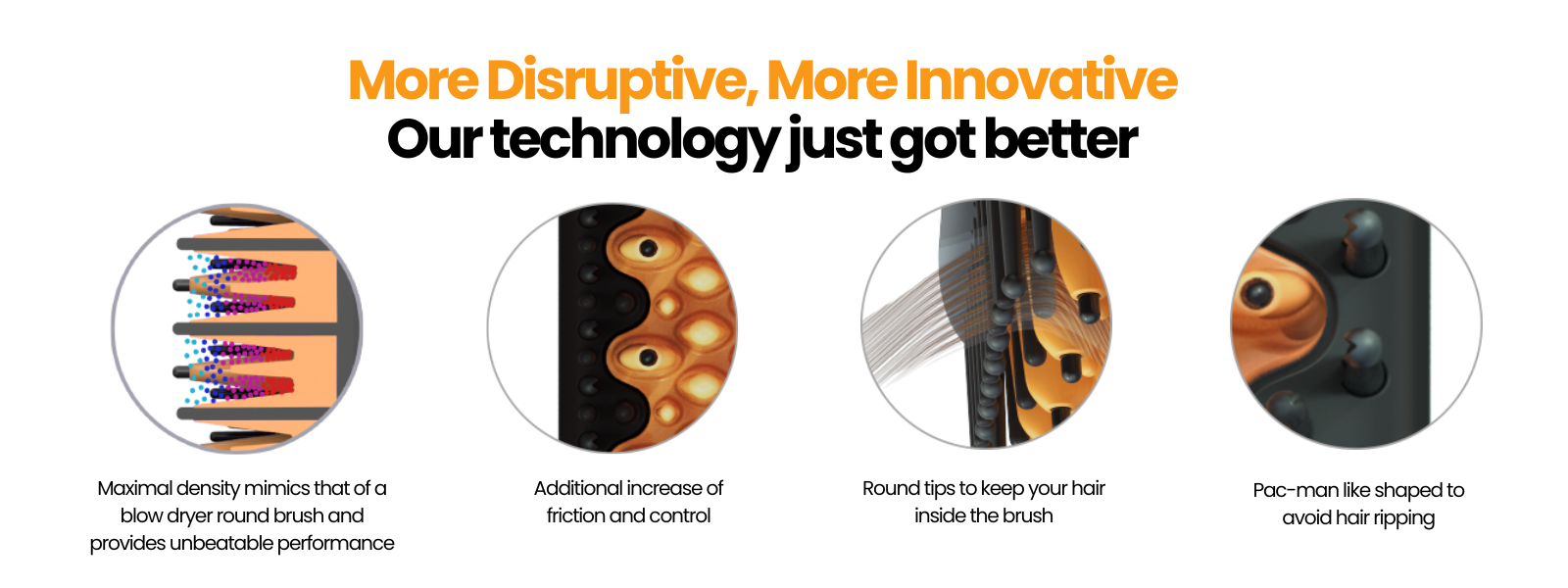 More Disruptive, More Innovative
Our technology just got better

Maximal density mimics that of a blow dryer round brush and provides unbeatable performance

Additional increase of friction and control

Round tips to keep your hair inside the brush

Pac-man like shaped to avoid hair ripping